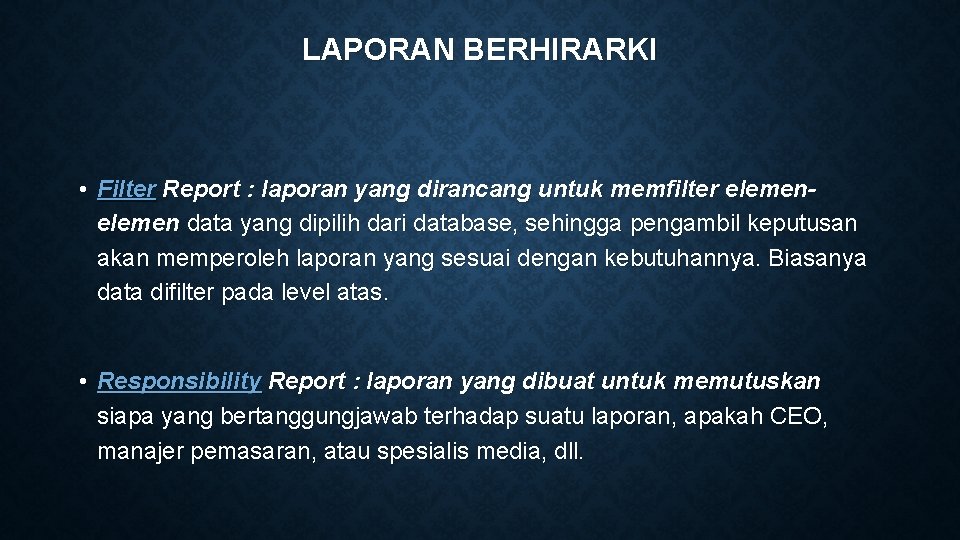 LAPORAN BERHIRARKI

• Filter Report : laporan yang dirancang untuk memfilter elemen-elemen data yang dipilih dari database, sehingga pengambil keputusan akan memperoleh laporan yang sesuai dengan kebutuhannya. Biasanya data difilter pada level atas.

• Responsibility Report : laporan yang dibuat untuk memutuskan siapa yang bertanggungjawab terhadap suatu laporan, apakah CEO, manajer pemasaran, atau spesialis media, dll.